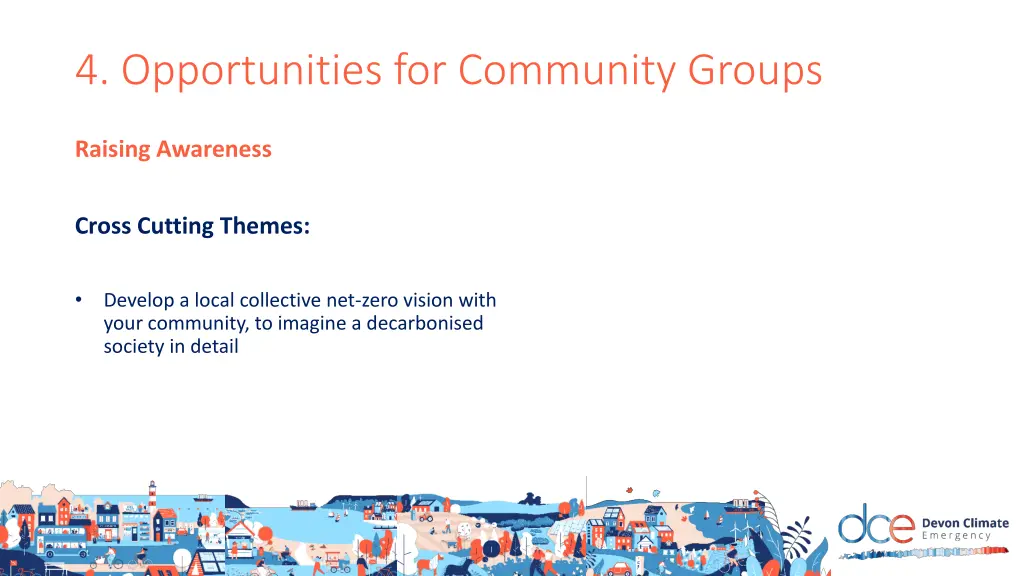 4. Opportunities for Community Groups

Raising Awareness

Cross Cutting Themes:

• Develop a local collective net-zero vision with your community, to imagine a decarbonised society in detail

dce Devon Climate Emergency